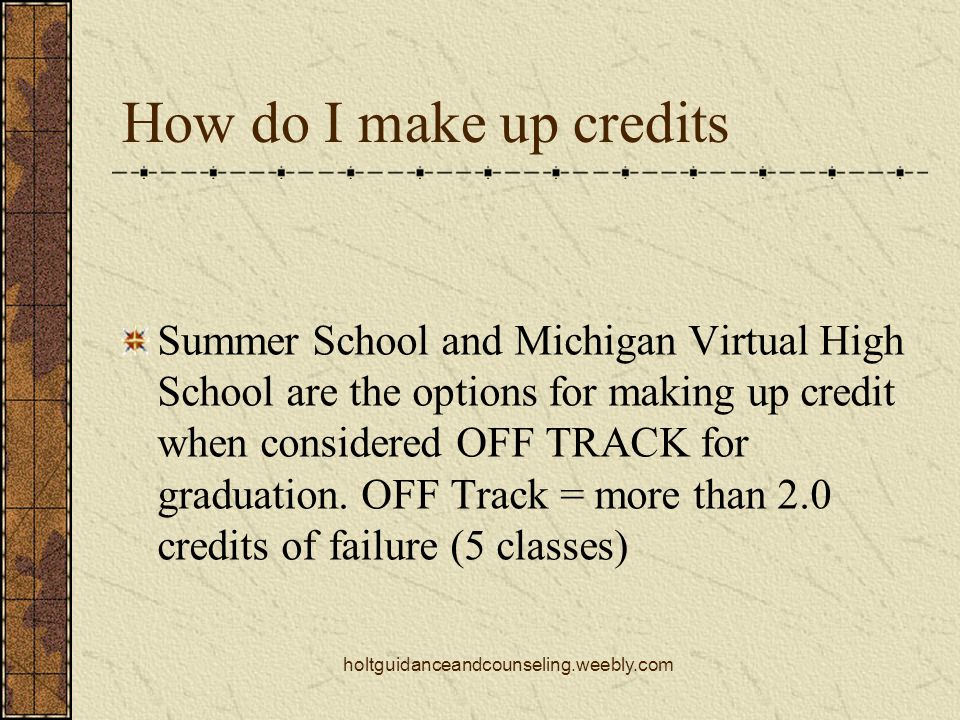 How do I make up credits

Summer School and Michigan Virtual High School are the options for making up credit when considered OFF TRACK for graduation. OFF Track = more than 2.0 credits of failure (5 classes)

holtguidanceandcounseling.weebly.com